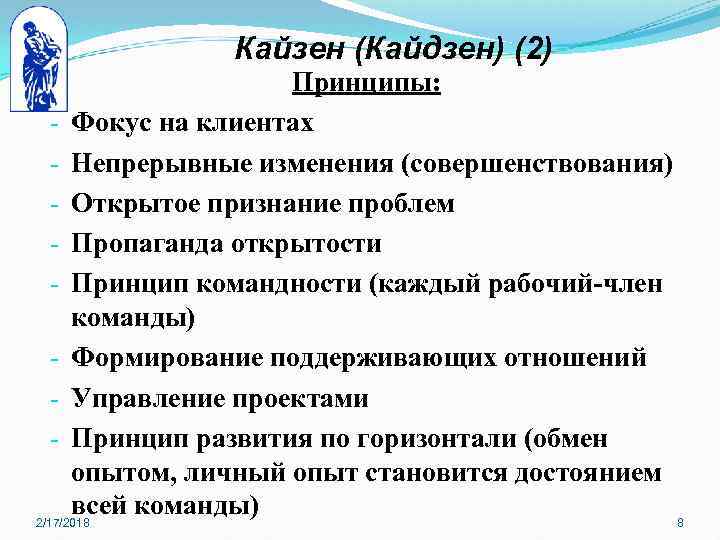 Кайзен (Кайдзен) (2)

Принципы:

- Фокус на клиентах
- Непрерывные изменения (совершенствования)
- Открытое признание проблем
- Пропаганда открытости
- Принцип командности (каждый рабочий-член команды)
- Формирование поддерживающих отношений
- Управление проектами
- Принцип развития по горизонтали (обмен опытом, личный опыт становится достоянием всей команды)

2/17/2018

8